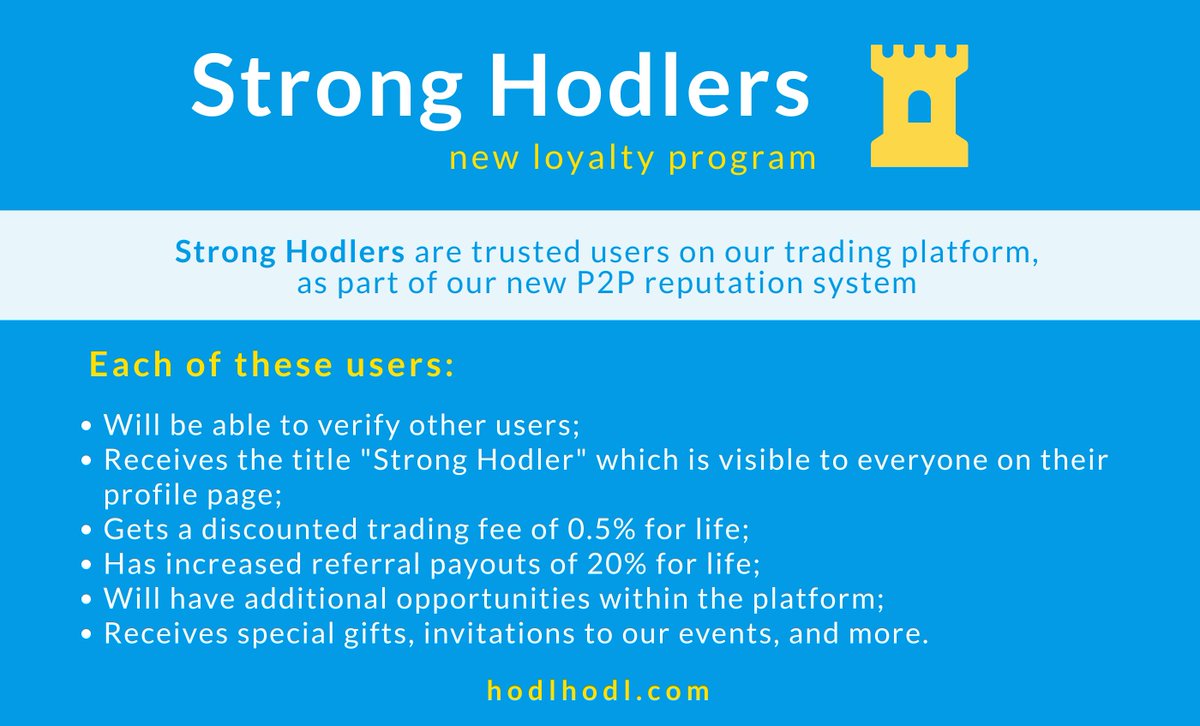 Strong Hodlers
new loyalty program

Strong Hodlers are trusted users on our trading platform, as part of our new P2P reputation system

Each of these users:

• Will be able to verify other users;
• Receives the title "Strong Hodler" which is visible to everyone on their profile page;
• Gets a discounted trading fee of 0.5% for life;
• Has increased referral payouts of 20% for life;
• Will have additional opportunities within the platform;
• Receives special gifts, invitations to our events, and more.

hodlhodl.com